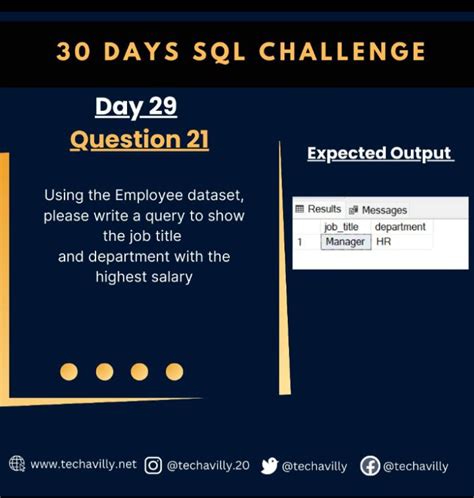 30 DAYS SQL CHALLENGE

Day 29
Question 21

Using the Employee dataset, please write a query to show the job title and department with the highest salary

Expected Output

Results Messages

| | job_title | department |
|---|---|---|
| 1 | Manager | HR |

www.techavilly.net @techavilly.20 @techavilly @techavilly